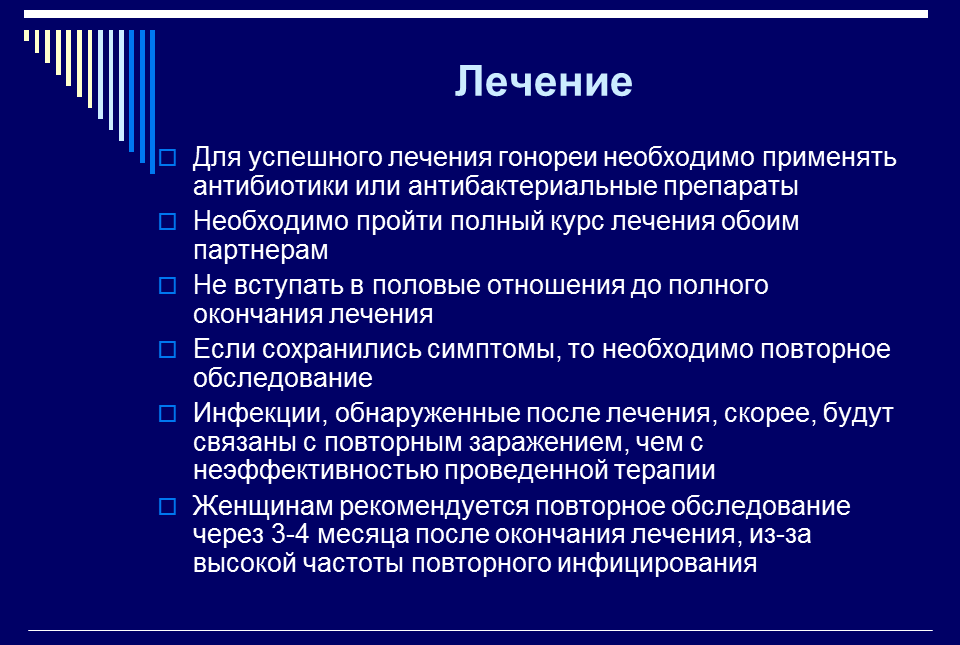 Лечение

Для успешного лечения гонореи необходимо применять антибиотики или антибактериальные препараты

Необходимо пройти полный курс лечения обоим партнерам

Не вступать в половые отношения до полного окончания лечения

Если сохранились симптомы, то необходимо повторное обследование

Инфекции, обнаруженные после лечения, скорее, будут связаны с повторным заражением, чем с неэффективностью проведенной терапии

Женщинам рекомендуется повторное обследование через 3-4 месяца после окончания лечения, из-за высокой частоты повторного инфицирования